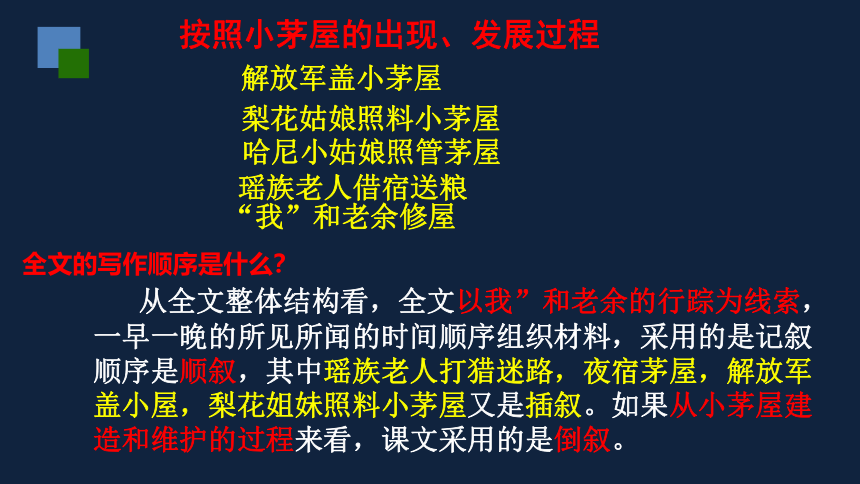 按照小茅屋的出现、发展过程

解放军盖小茅屋

梨花姑娘照料小茅屋

哈尼小姑娘照管茅屋

瑶族老人借宿送粮

“我”和老余修屋

全文的写作顺序是什么？

从全文整体结构看，全文以我”和老余的行踪为线索，一早一晚的所见所闻的时间顺序组织材料，采用的是记叙顺序是顺叙，其中瑶族老人打猎迷路，夜宿茅屋，解放军盖小屋，梨花姐妹照料小茅屋又是插叙。如果从小茅屋建造和维护的过程来看，课文采用的是倒叙。